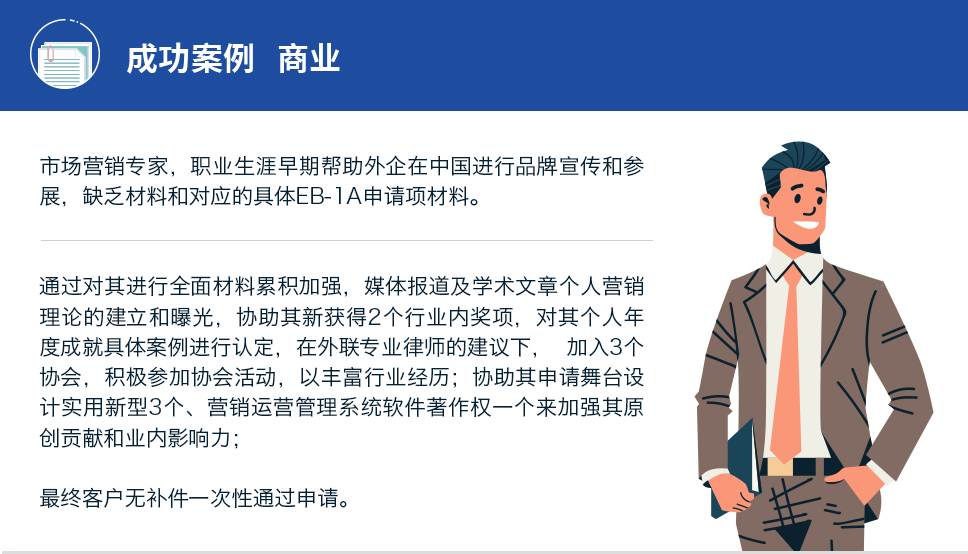 成功案例 商业

市场营销专家，职业生涯早期帮助外企在中国进行品牌宣传和参展，缺乏材料和对应的具体EB-1A申请项材料。

通过对其进行全面材料累积加强，媒体报道及学术文章个人营销理论的建立和曝光，协助其新获得2个行业内奖项，对其个人年度成就具体案例进行认定，在外联专业律师的建议下， 加入3个协会，积极参加协会活动，以丰富行业经历；协助其申请舞台设计实用新型3个、营销运营管理系统软件著作权一个来加强其原创贡献和业内影响力；

最终客户无补件一次性通过申请。